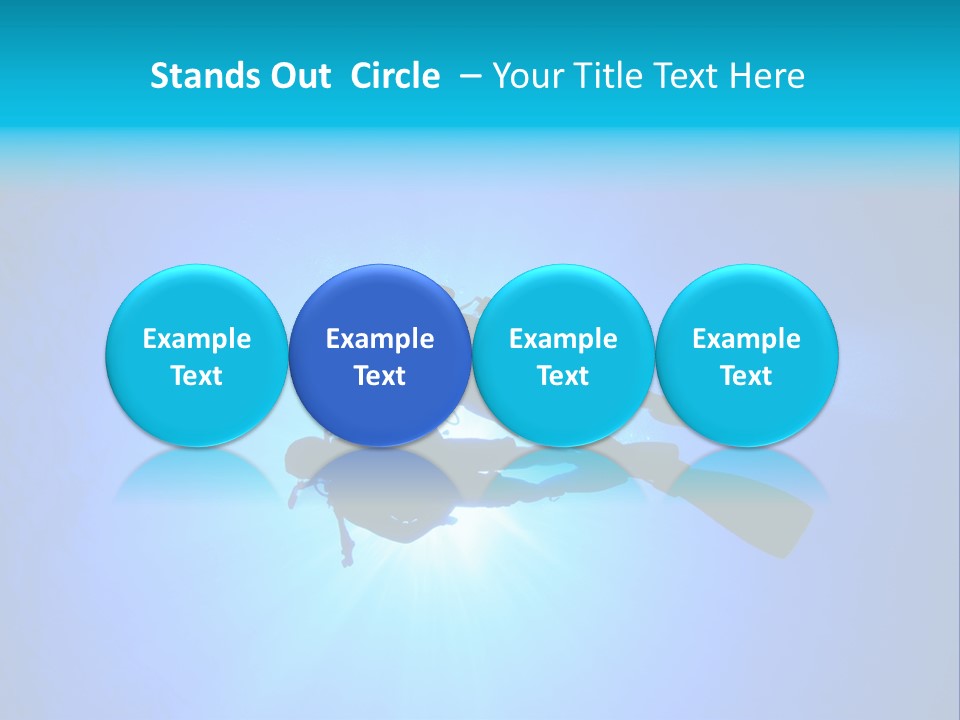 Stands Out Circle – Your Title Text Here

Example Text

Example Text

Example Text

Example Text